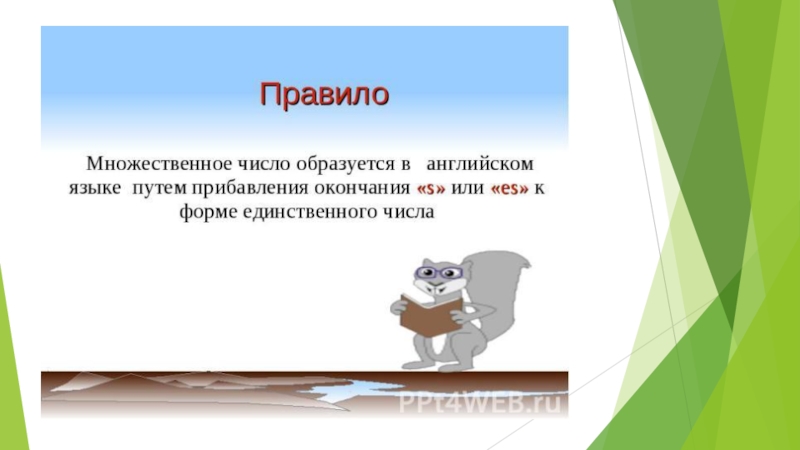 Правило

Множественное число образуется в английском языке путем прибавления окончания «s» или «es» к форме единственного числа

PPt4WEB.ru